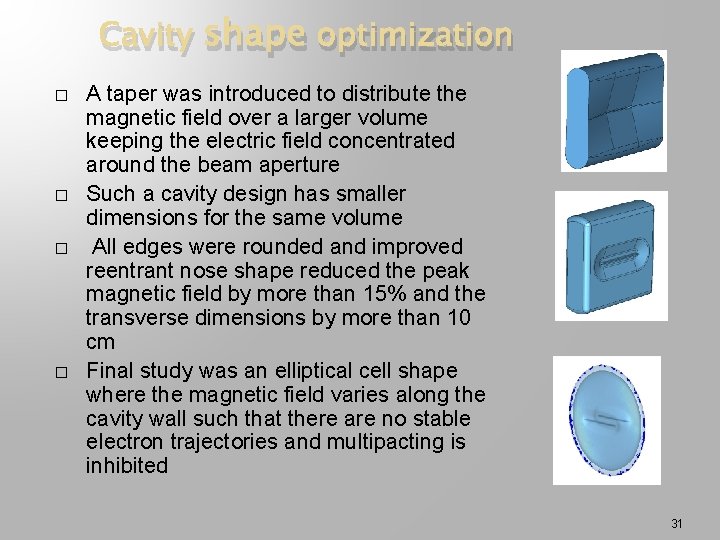 Cavity shape optimization

□ A taper was introduced to distribute the magnetic field over a larger volume keeping the electric field concentrated around the beam aperture

□ Such a cavity design has smaller dimensions for the same volume

□ All edges were rounded and improved reentrant nose shape reduced the peak magnetic field by more than 15% and the transverse dimensions by more than 10 cm

□ Final study was an elliptical cell shape where the magnetic field varies along the cavity wall such that there are no stable electron trajectories and multipacting is inhibited

31